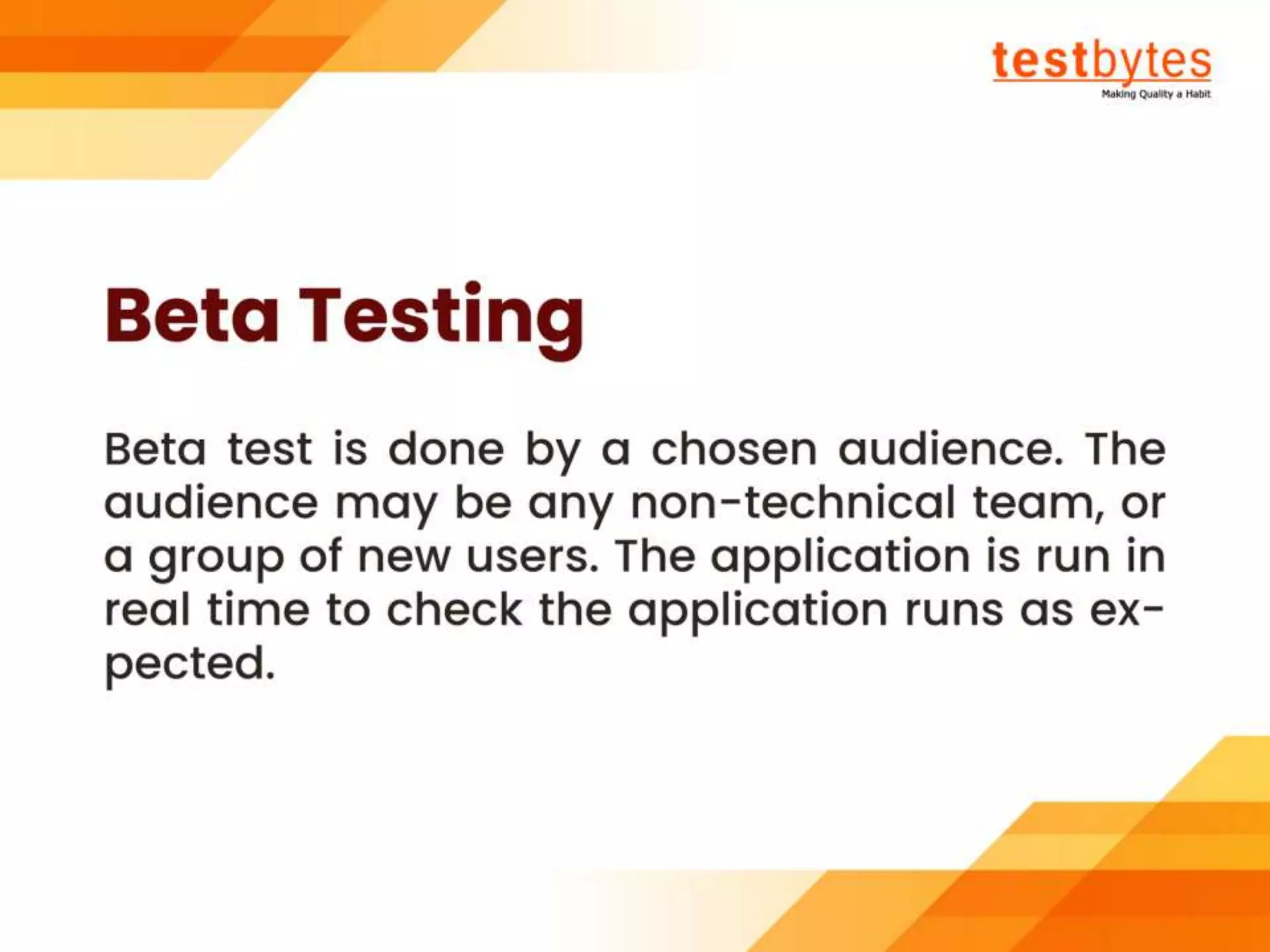 testbytes
Making Quality a Habit

Beta Testing

Beta test is done by a chosen audience. The audience may be any non-technical team, or a group of new users. The application is run in real time to check the application runs as expected.